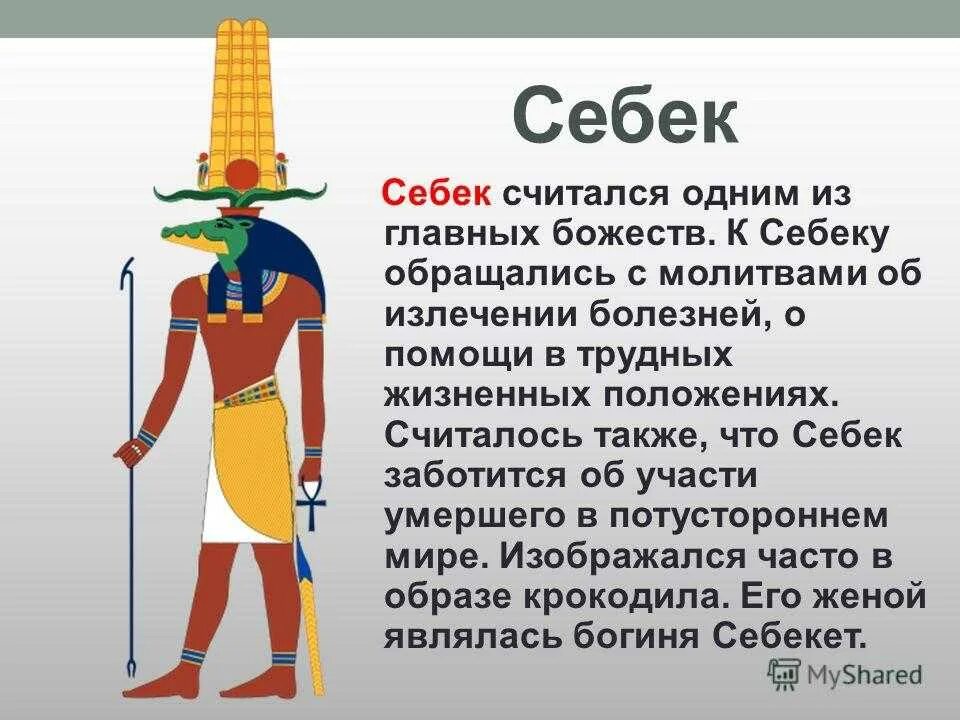 Себек

Себек считался одним из главных божеств. К Себеку обращались с молитвами об излечении болезней, о помощи в трудных жизненных положениях. Считалось также, что Себек заботится об участи умершего в потустороннем мире. Изображался часто в образе крокодила. Его женой являлась богиня Себекет.

MyShared